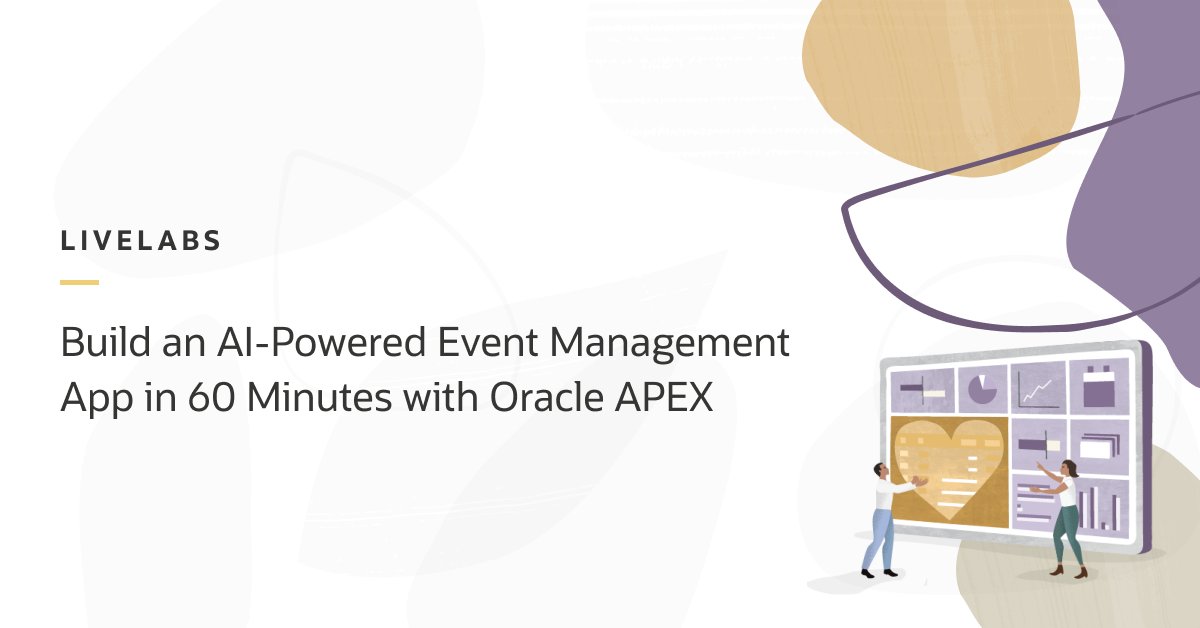 LIVELABS

Build an AI-Powered Event Management App in 60 Minutes with Oracle APEX